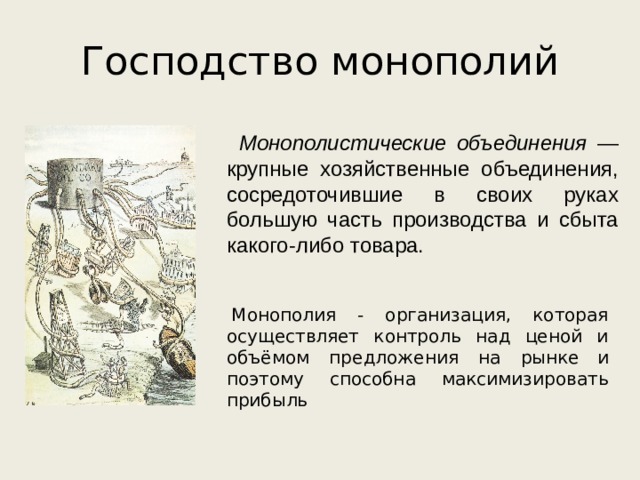 Господство монополий

STANDARD OIL CO

Монополистические объединения — крупные хозяйственные объединения, сосредоточившие в своих руках большую часть производства и сбыта какого-либо товара.

Монополия - организация, которая осуществляет контроль над ценой и объёмом предложения на рынке и поэтому способна максимизировать прибыль